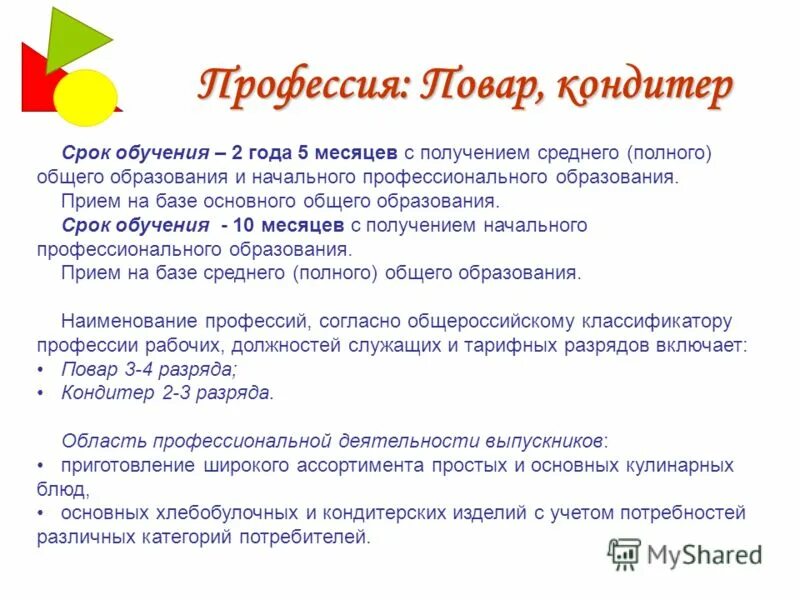 Профессия: Повар, кондитер

Срок обучения – 2 года 5 месяцев с получением среднего (полного) общего образования и начального профессионального образования.

Прием на базе основного общего образования.

Срок обучения - 10 месяцев с получением начального профессионального образования.

Прием на базе среднего (полного) общего образования.

Наименование профессий, согласно общероссийскому классификатору профессии рабочих, должностей служащих и тарифных разрядов включает:

• Повар 3-4 разряда;
• Кондитер 2-3 разряда.

Область профессиональной деятельности выпускников:

• приготовление широкого ассортимента простых и основных кулинарных блюд,
• основных хлебобулочных и кондитерских изделий с учетом потребностей различных категорий потребителей.

MyShared